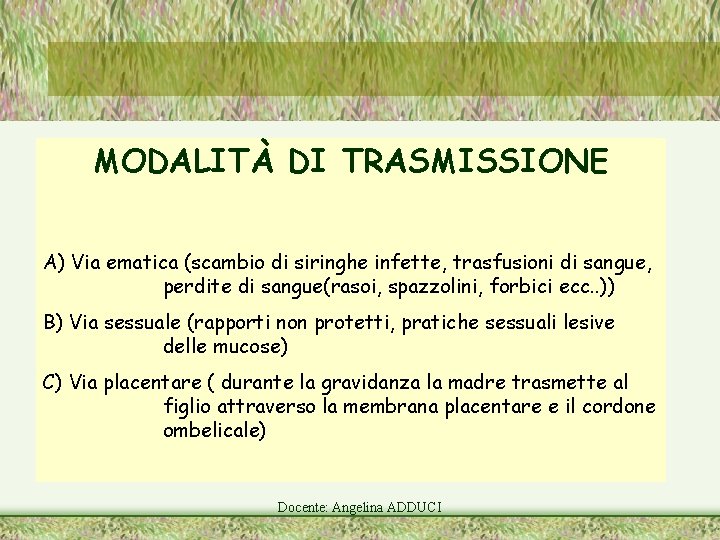 MODALITÀ DI TRASMISSIONE

A) Via ematica (scambio di siringhe infette, trasfusioni di sangue, perdite di sangue(rasoi, spazzolini, forbici ecc..))

B) Via sessuale (rapporti non protetti, pratiche sessuali lesive delle mucose)

C) Via placentare ( durante la gravidanza la madre trasmette al figlio attraverso la membrana placentare e il cordone ombelicale)

Docente: Angelina ADDUCI